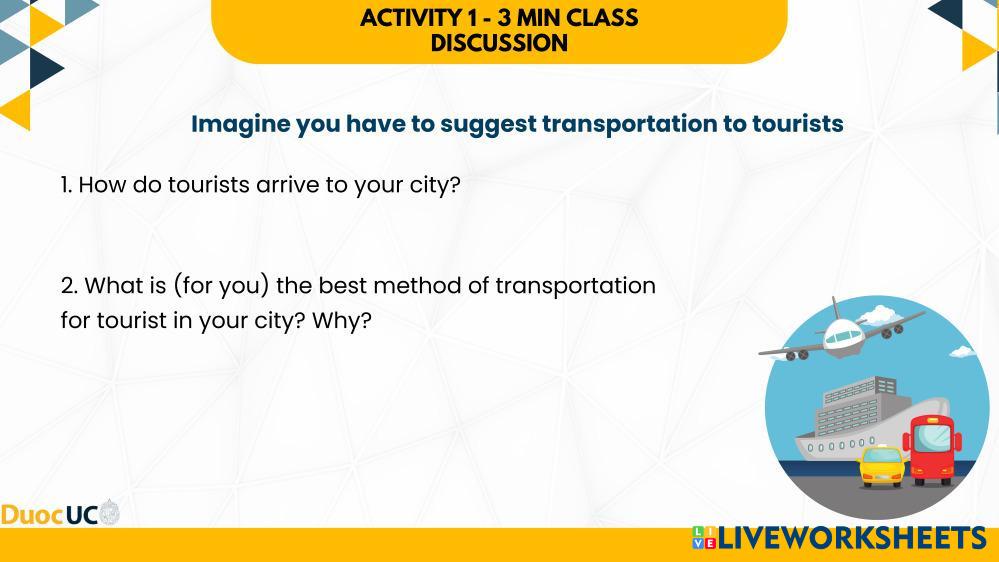 ACTIVITY 1 - 3 MIN CLASS DISCUSSION

Imagine you have to suggest transportation to tourists

1. How do tourists arrive to your city?

2. What is (for you) the best method of transportation for tourist in your city? Why?

DuocUC

LIVEWORKSHEETS